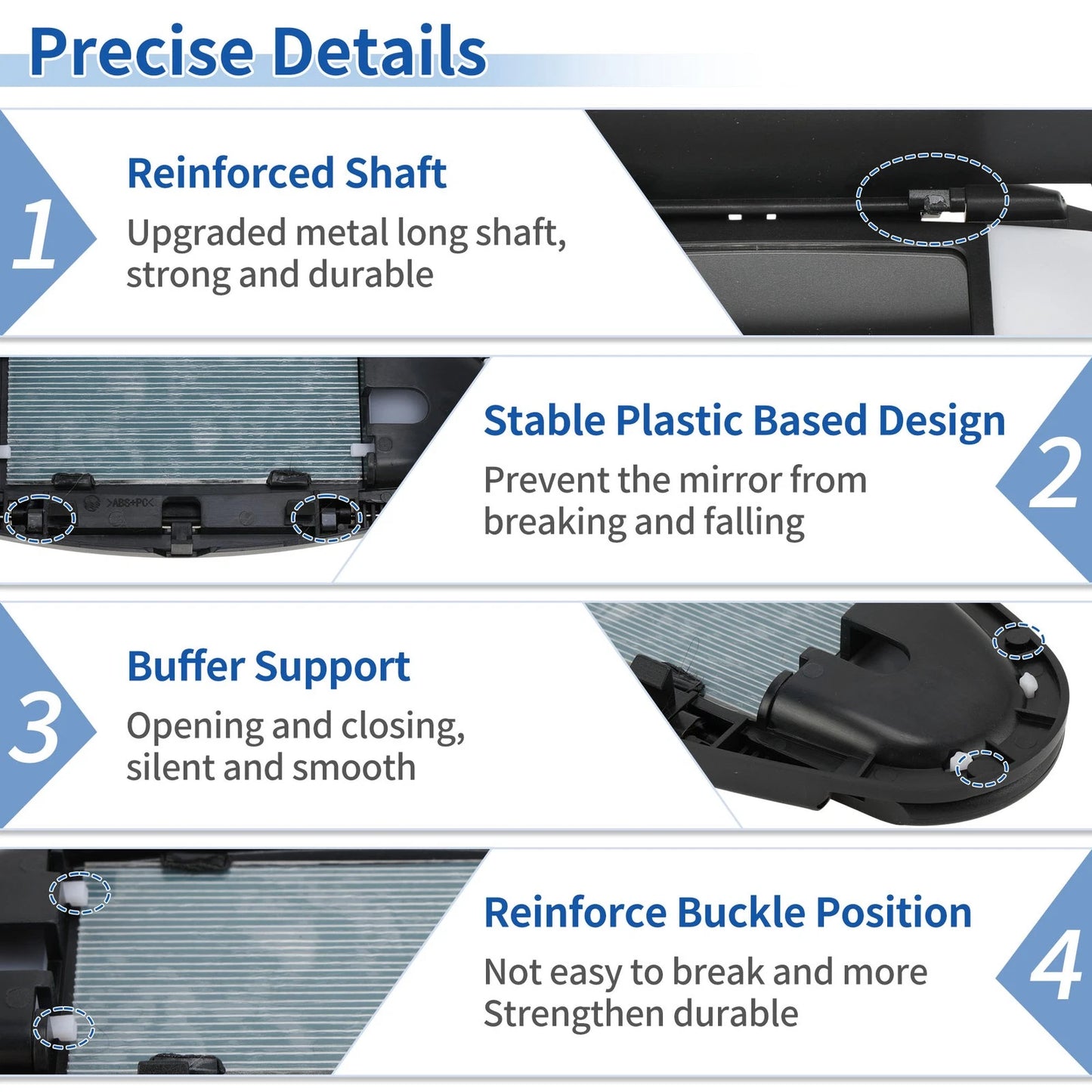 Precise Details

1

Reinforced Shaft

Upgraded metal long shaft, strong and durable

>ABS+PC<

Stable Plastic Based Design

Prevent the mirror from breaking and falling

2

3

Buffer Support

Opening and closing, silent and smooth

Reinforce Buckle Position

Not easy to break and more Strengthen durable

4